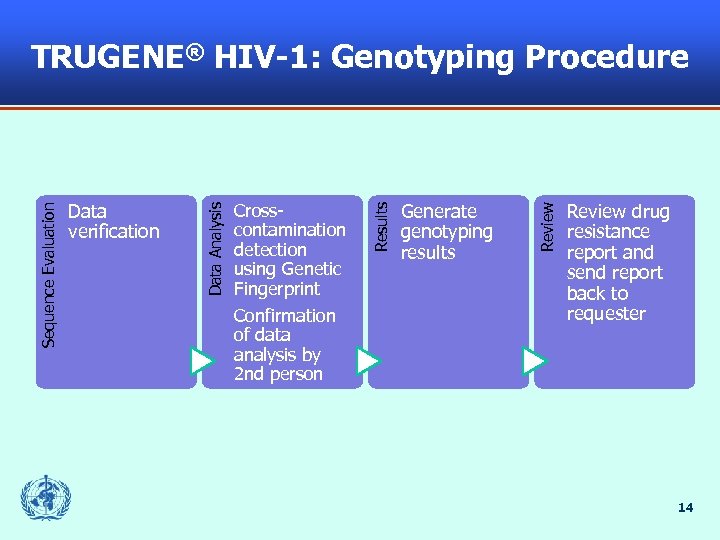 TRUGENE® HIV-1: Genotyping Procedure

Sequence Evaluation

Data verification

Data Analysis

Cross-contamination detection using Genetic Fingerprint

Confirmation of data analysis by 2nd person

Results

Generate genotyping results

Review

Review drug resistance report and send report back to requester

14